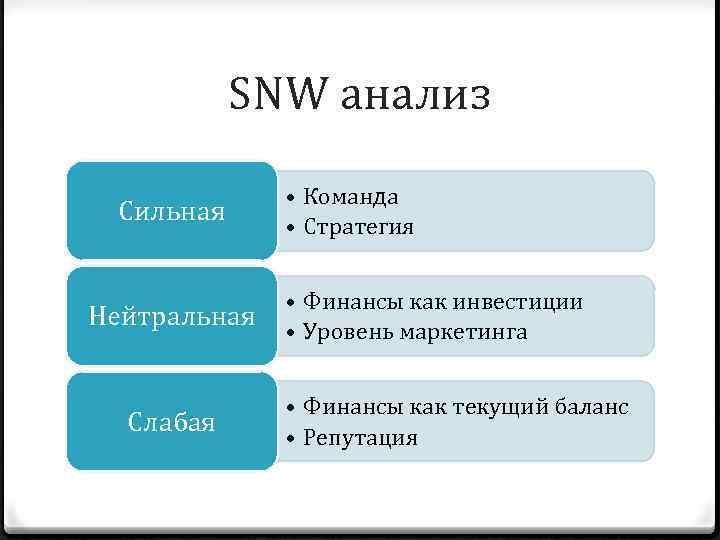 SNW анализ

Сильная
• Команда
• Стратегия

Нейтральная
• Финансы как инвестиции
• Уровень маркетинга

Слабая
• Финансы как текущий баланс
• Репутация